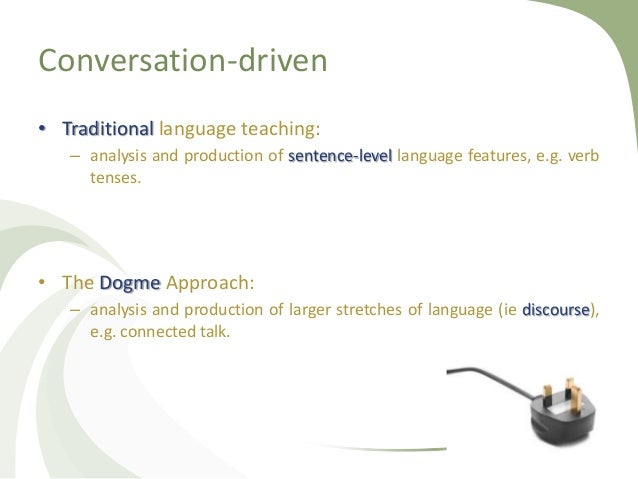 Conversation-driven

• Traditional language teaching:
– analysis and production of sentence-level language features, e.g. verb tenses.

• The Dogme Approach:
– analysis and production of larger stretches of language (ie discourse), e.g. connected talk.